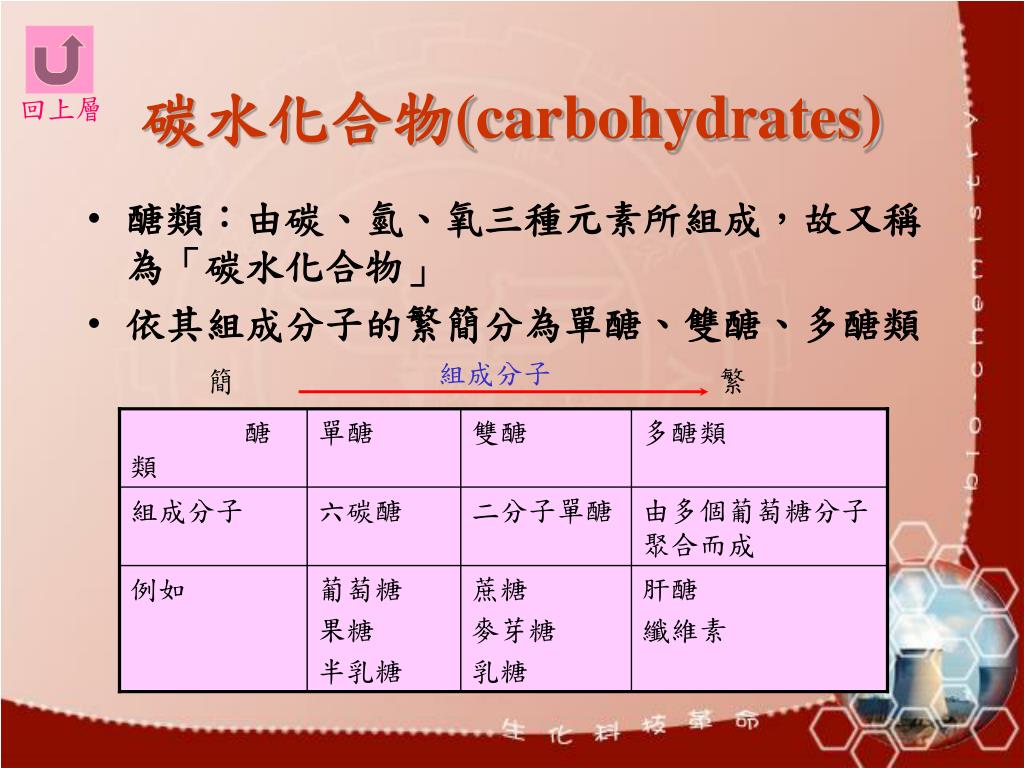 回上層

碳水化合物(carbohydrates)

• 醣類：由碳、氫、氧三種元素所組成，故又稱為「碳水化合物」
• 依其組成分子的繁簡分為單醣、雙醣、多醣類

簡 組成分子 繁

| 醣類 | 單醣 | 雙醣 | 多醣類 |
|---|---|---|---|
| 組成分子 | 六碳醣 | 二分子單醣 | 由多個葡萄糖分子聚合而成 |
| 例如 | 葡萄糖 果糖 半乳糖 | 蔗糖 麥芽糖 乳糖 | 肝醣 纖維素 |

biochemistry

生化科技革命